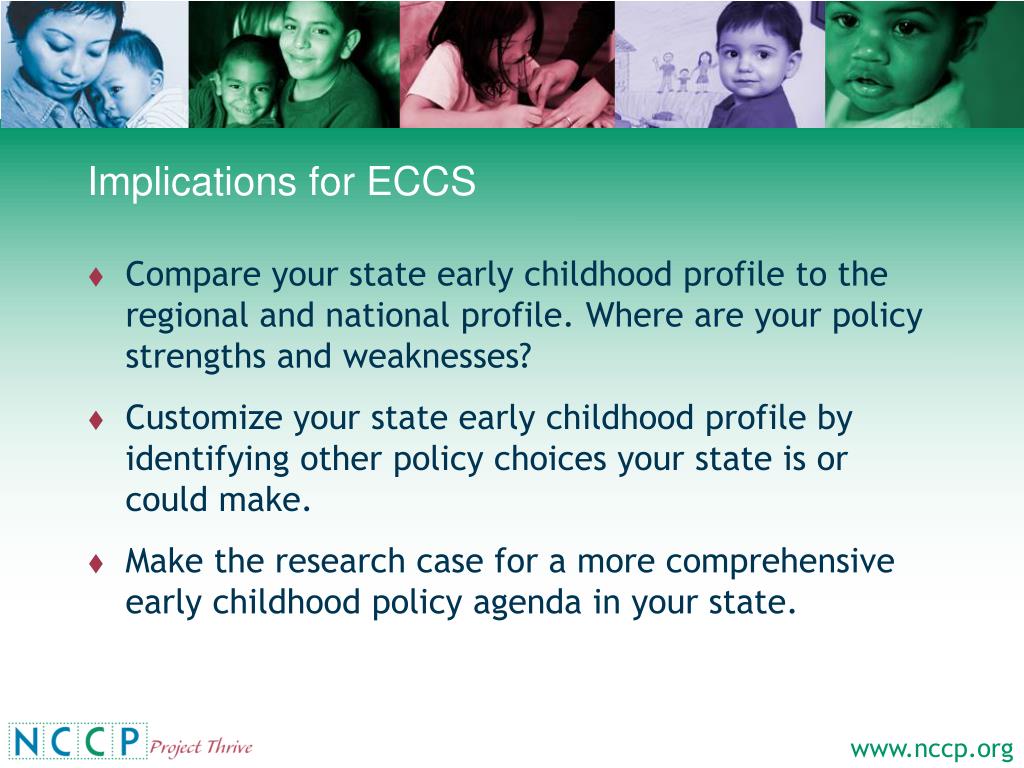 Implications for ECCS

♦ Compare your state early childhood profile to the regional and national profile. Where are your policy strengths and weaknesses?

♦ Customize your state early childhood profile by identifying other policy choices your state is or could make.

♦ Make the research case for a more comprehensive early childhood policy agenda in your state.

NCCP Project Thrive

www.nccp.org